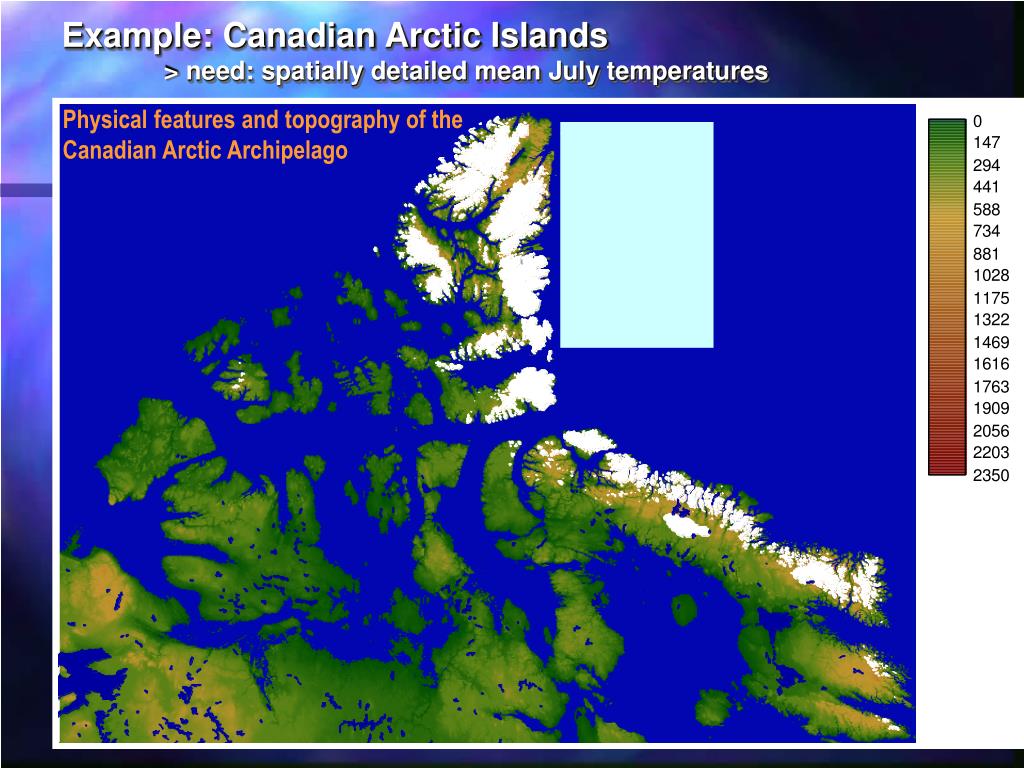 Example: Canadian Arctic Islands
> need: spatially detailed mean July temperatures

Physical features and topography of the Canadian Arctic Archipelago

0
147
294
441
588
734
881
1028
1175
1322
1469
1616
1763
1909
2056
2203
2350